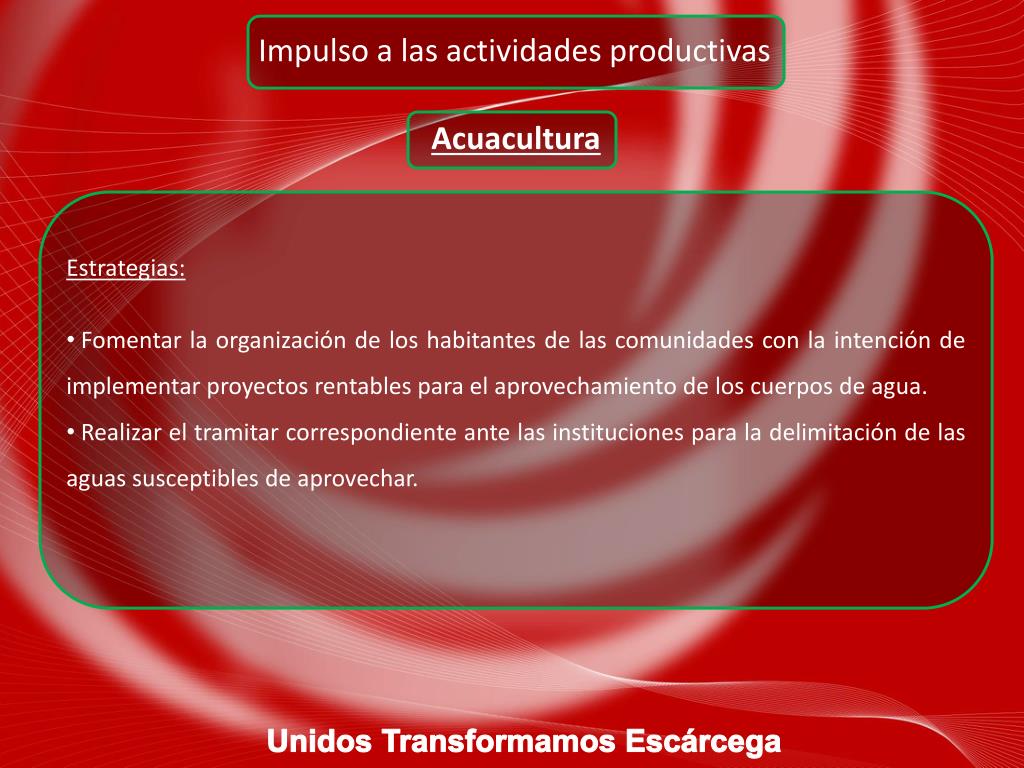 Impulso a las actividades productivas

Acuacultura

Estrategias:

• Fomentar la organización de los habitantes de las comunidades con la intención de implementar proyectos rentables para el aprovechamiento de los cuerpos de agua.
• Realizar el tramitar correspondiente ante las instituciones para la delimitación de las aguas susceptibles de aprovechar.

Unidos Transformamos Escárcega